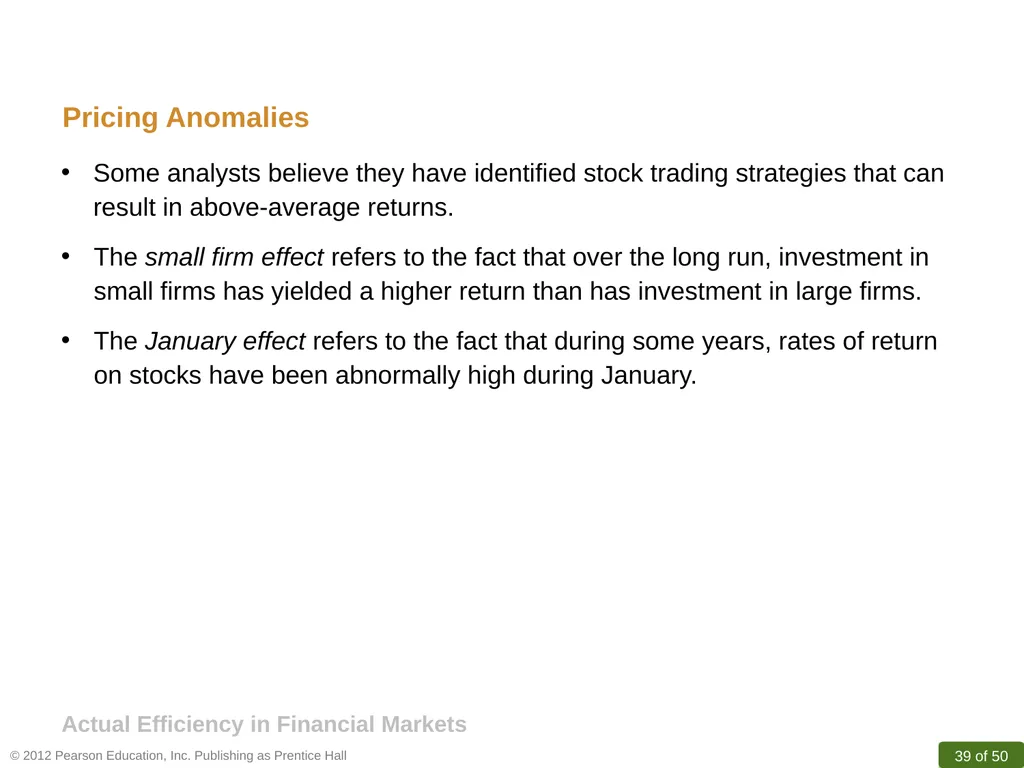 Pricing Anomalies

• Some analysts believe they have identified stock trading strategies that can result in above-average returns.

• The small firm effect refers to the fact that over the long run, investment in small firms has yielded a higher return than has investment in large firms.

• The January effect refers to the fact that during some years, rates of return on stocks have been abnormally high during January.

Actual Efficiency in Financial Markets

© 2012 Pearson Education, Inc. Publishing as Prentice Hall

39 of 50